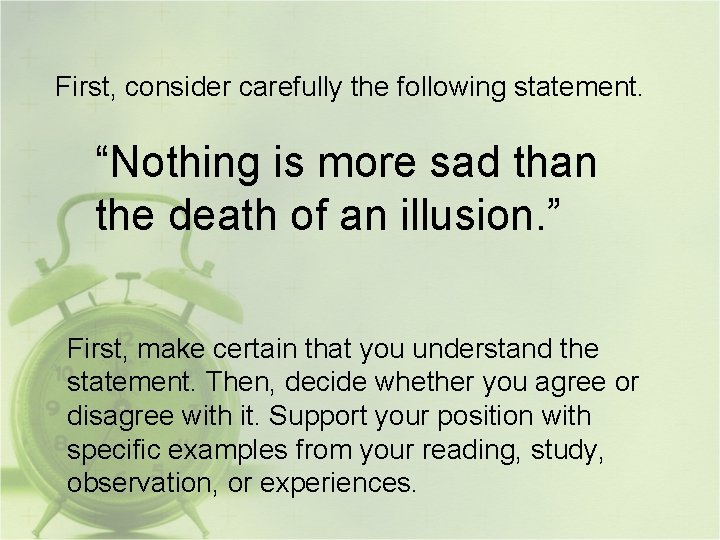 First, consider carefully the following statement.

“Nothing is more sad than the death of an illusion.”

First, make certain that you understand the statement. Then, decide whether you agree or disagree with it. Support your position with specific examples from your reading, study, observation, or experiences.